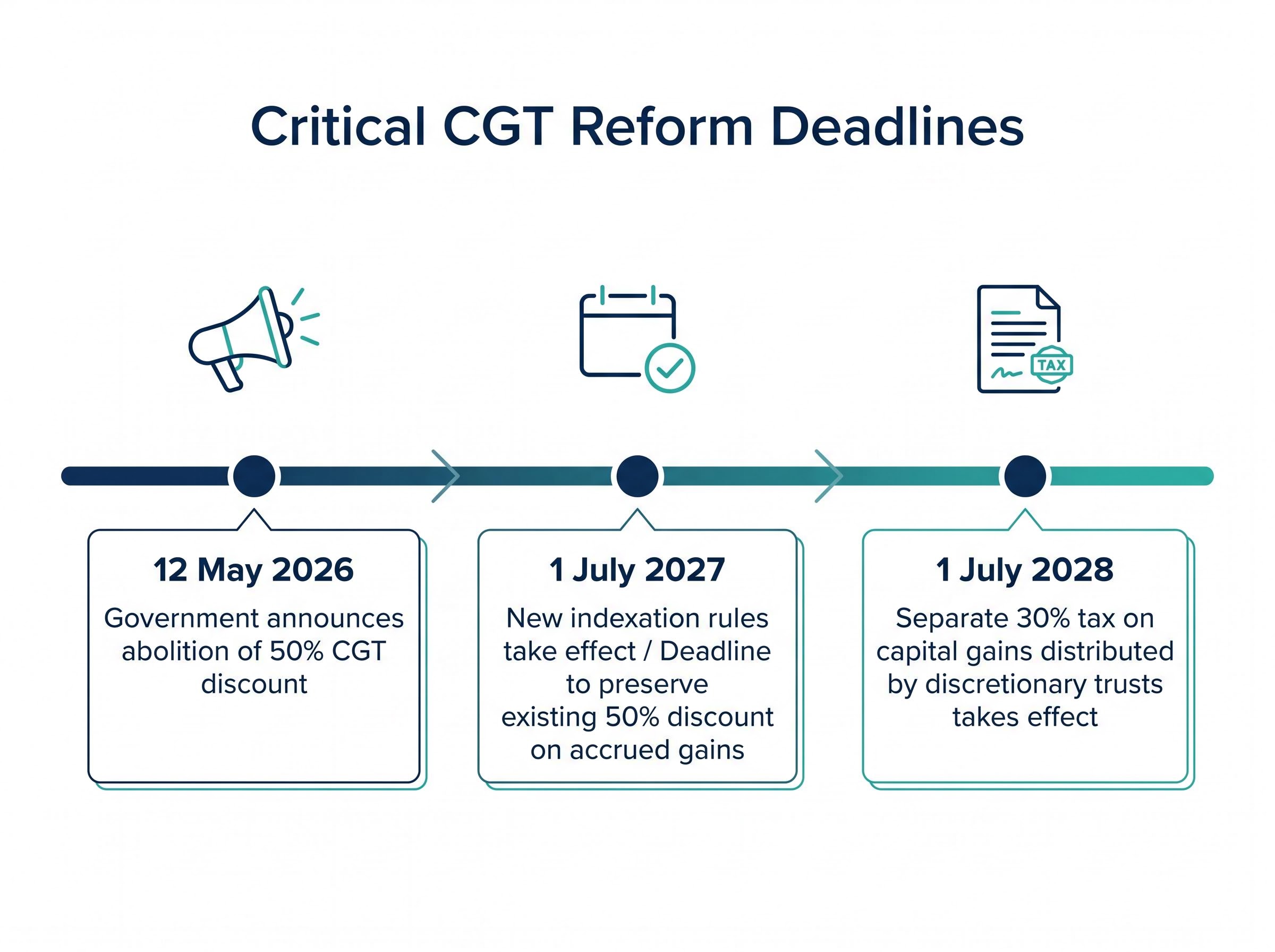 Critical CGT Reform Deadlines

TAX

12 May 2026

Government announces abolition of 50% CGT discount

1 July 2027

New indexation rules take effect / Deadline to preserve existing 50% discount on accrued gains

1 July 2028

Separate 30% tax on capital gains distributed by discretionary trusts takes effect